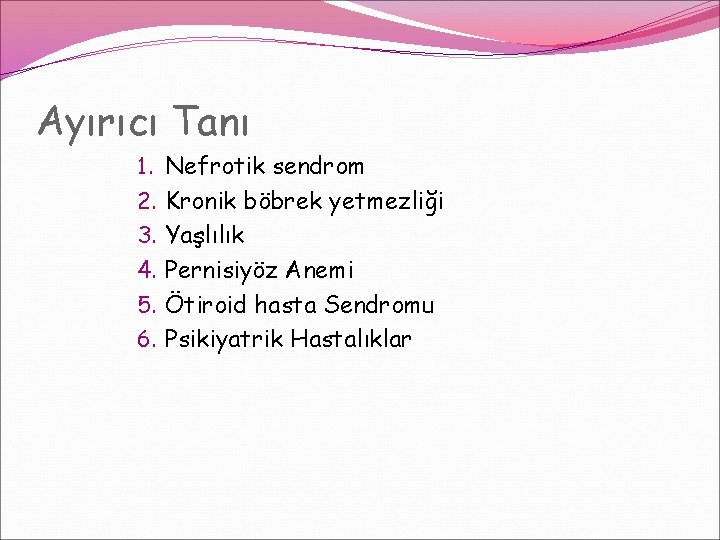 Ayırıcı Tanı

1. Nefrotik sendrom
2. Kronik böbrek yetmezliği
3. Yaşlılık
4. Pernisiyöz Anemi
5. Ötiroid hasta Sendromu
6. Psikiyatrik Hastalıklar